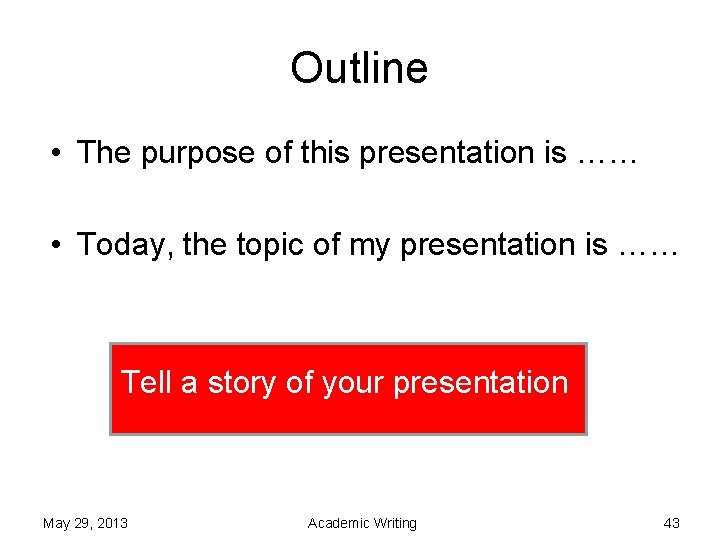 Outline

• The purpose of this presentation is ……

• Today, the topic of my presentation is ……

Tell a story of your presentation

May 29, 2013

Academic Writing

43